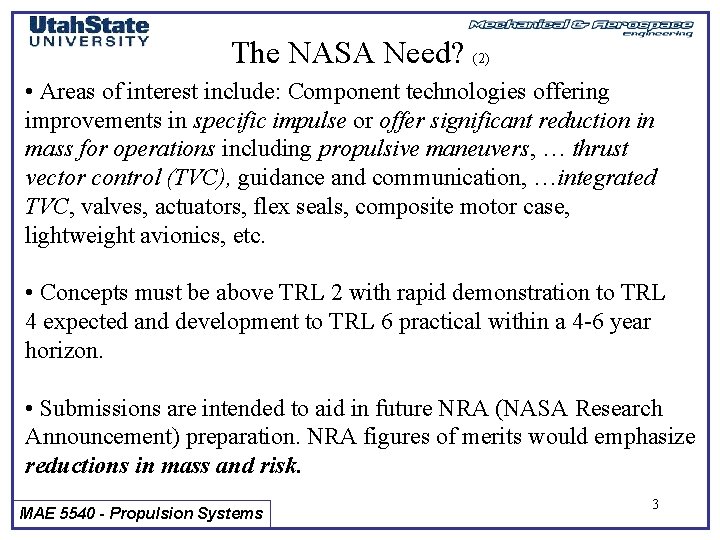 UtahState UNIVERSITY

Mechanical & Aerospace engineering

The NASA Need? (2)

• Areas of interest include: Component technologies offering improvements in specific impulse or offer significant reduction in mass for operations including propulsive maneuvers, … thrust vector control (TVC), guidance and communication, …integrated TVC, valves, actuators, flex seals, composite motor case, lightweight avionics, etc.

• Concepts must be above TRL 2 with rapid demonstration to TRL 4 expected and development to TRL 6 practical within a 4-6 year horizon.

• Submissions are intended to aid in future NRA (NASA Research Announcement) preparation. NRA figures of merits would emphasize reductions in mass and risk.

MAE 5540 - Propulsion Systems

3